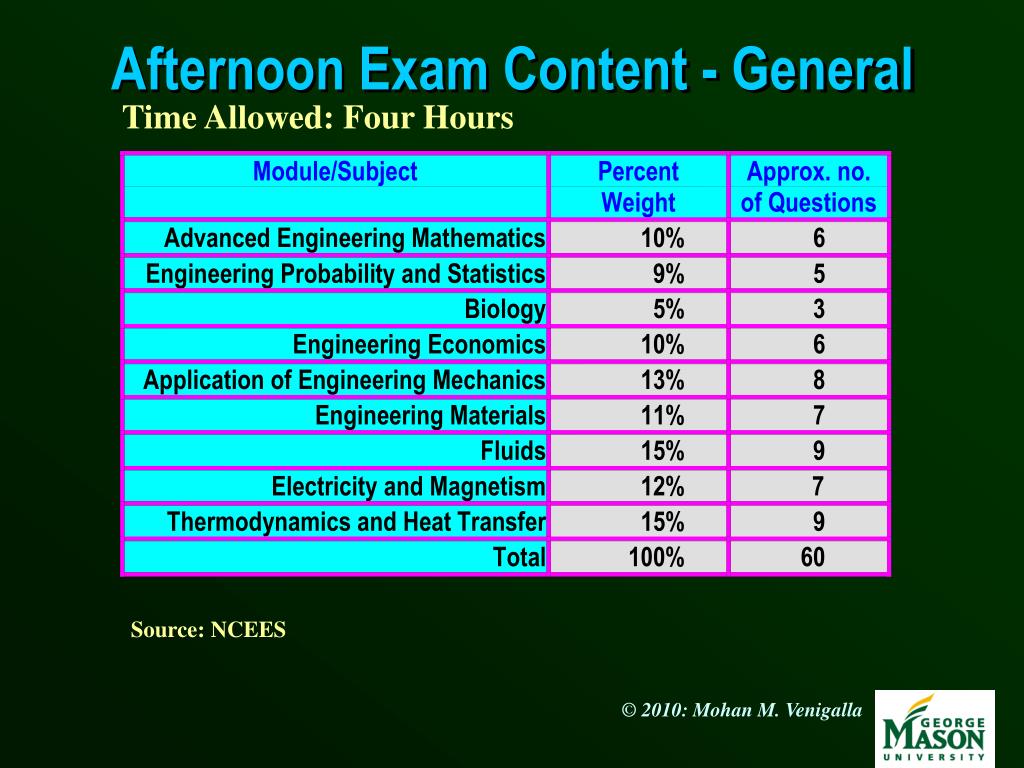 Afternoon Exam Content - General

Time Allowed: Four Hours

| Module/Subject | Percent Weight | Approx. no. of Questions |
|---|---|---|
| Advanced Engineering Mathematics | 10% | 6 |
| Engineering Probability and Statistics | 9% | 5 |
| Biology | 5% | 3 |
| Engineering Economics | 10% | 6 |
| Application of Engineering Mechanics | 13% | 8 |
| Engineering Materials | 11% | 7 |
| Fluids | 15% | 9 |
| Electricity and Magnetism | 12% | 7 |
| Thermodynamics and Heat Transfer | 15% | 9 |
| Total | 100% | 60 |

Source: NCEES

© 2010: Mohan M. Venigalla

GEORGE MASON UNIVERSITY